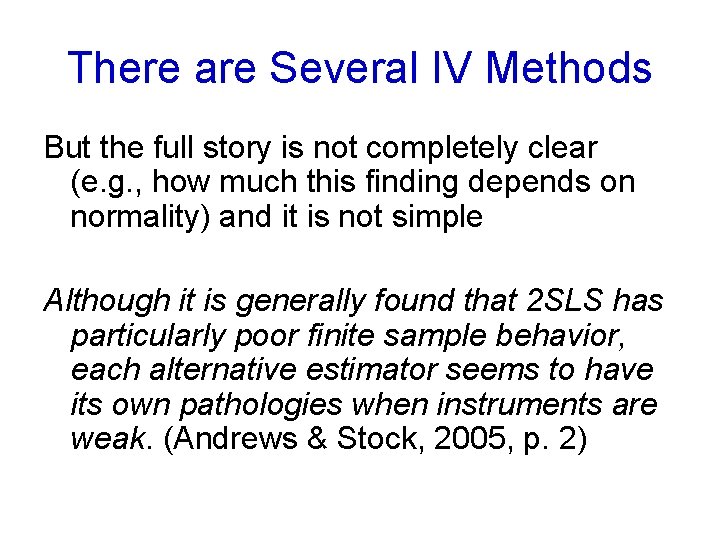 There are Several IV Methods

But the full story is not completely clear (e.g., how much this finding depends on normality) and it is not simple

Although it is generally found that 2SLS has particularly poor finite sample behavior, each alternative estimator seems to have its own pathologies when instruments are weak. (Andrews & Stock, 2005, p. 2)